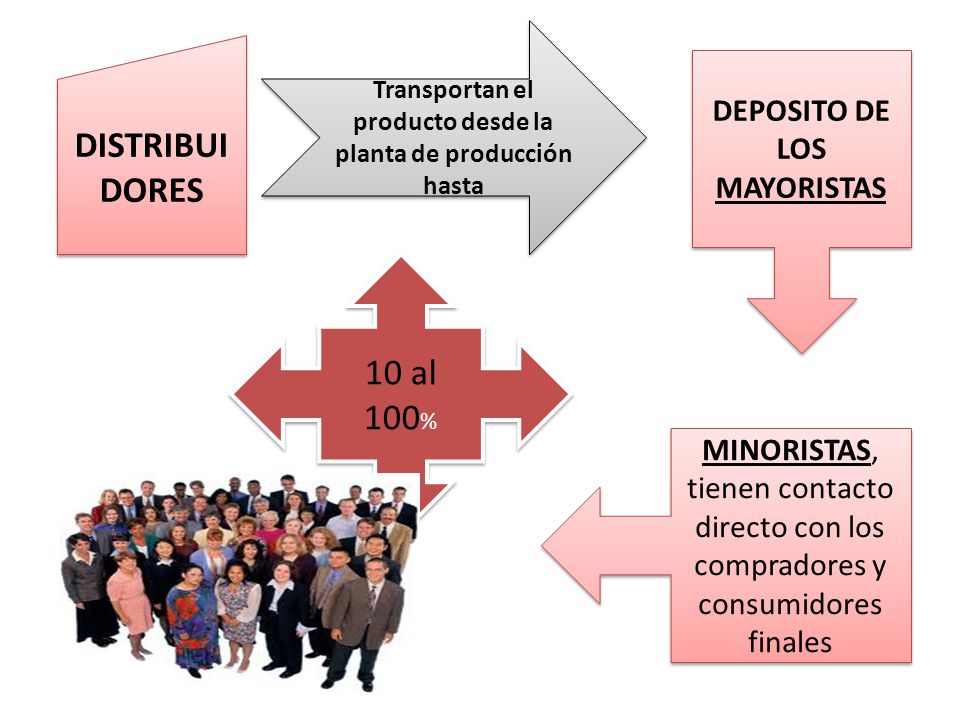 DISTRIBUI DORES

Transportan el producto desde la planta de producción hasta

DEPOSITO DE LOS MAYORISTAS

10 al 100%

MINORISTAS, tienen contacto directo con los compradores y consumidores finales